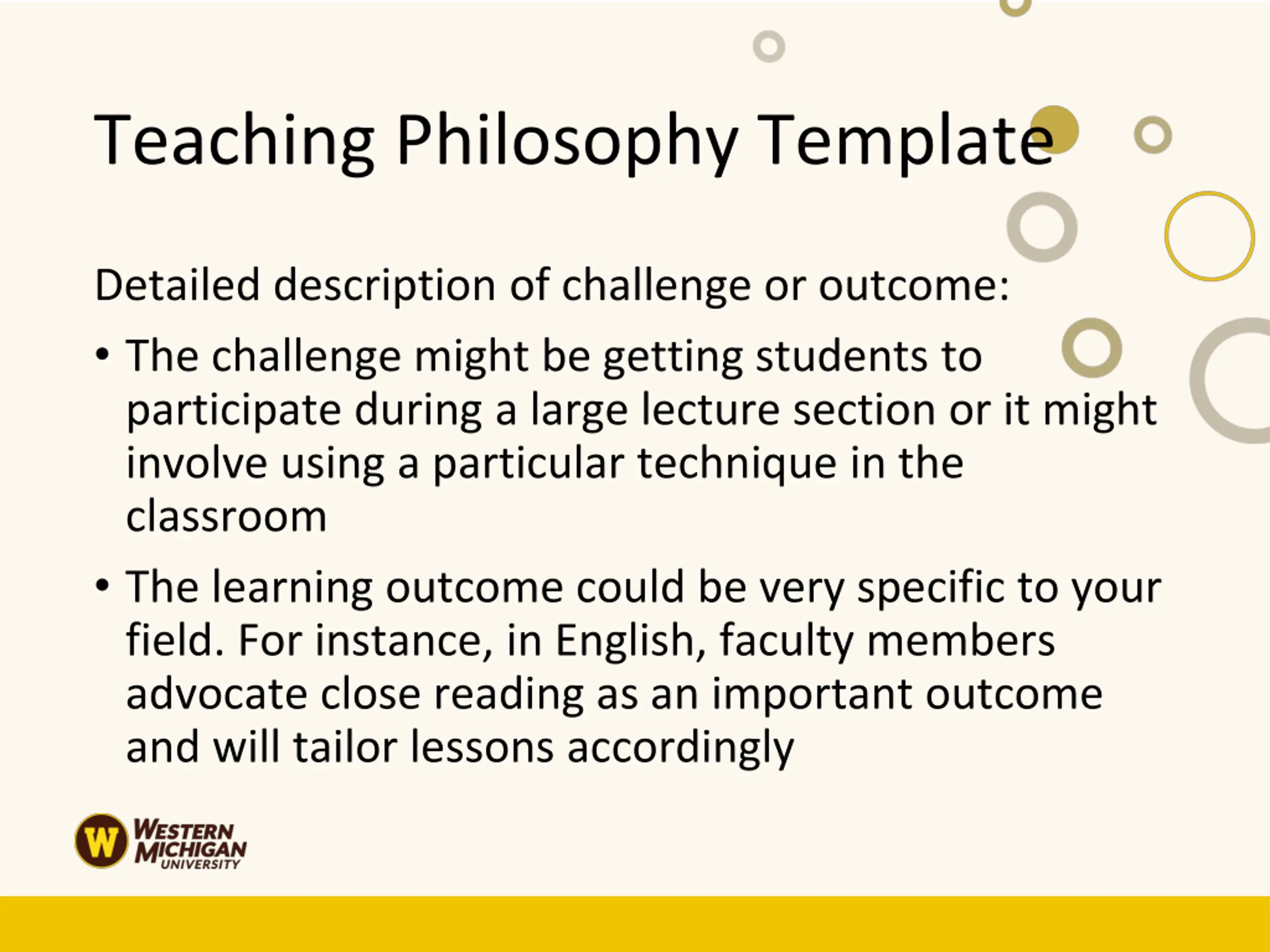 Teaching Philosophy Template

Detailed description of challenge or outcome:

• The challenge might be getting students to participate during a large lecture section or it might involve using a particular technique in the classroom

• The learning outcome could be very specific to your field. For instance, in English, faculty members advocate close reading as an important outcome and will tailor lessons accordingly

W WESTERN MICHIGAN UNIVERSITY